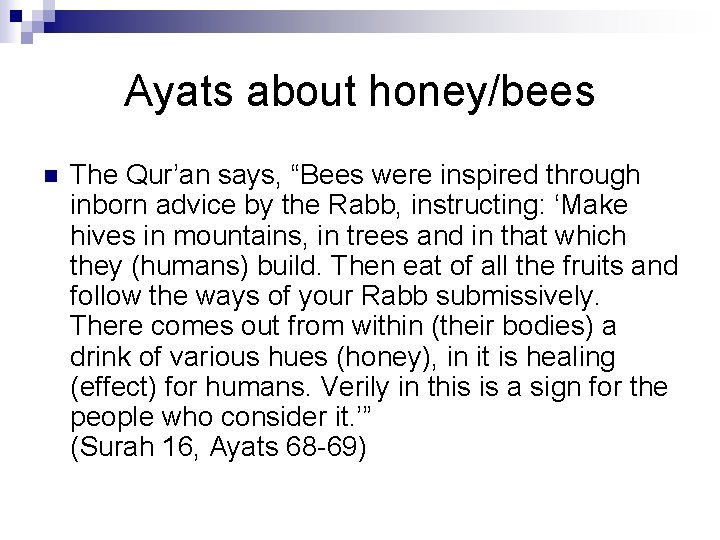 Ayats about honey/bees

The Qur'an says, "Bees were inspired through inborn advice by the Rabb, instructing: 'Make hives in mountains, in trees and in that which they (humans) build. Then eat of all the fruits and follow the ways of your Rabb submissively. There comes out from within (their bodies) a drink of various hues (honey), in it is healing (effect) for humans. Verily in this is a sign for the people who consider it.'"
(Surah 16, Ayats 68-69)